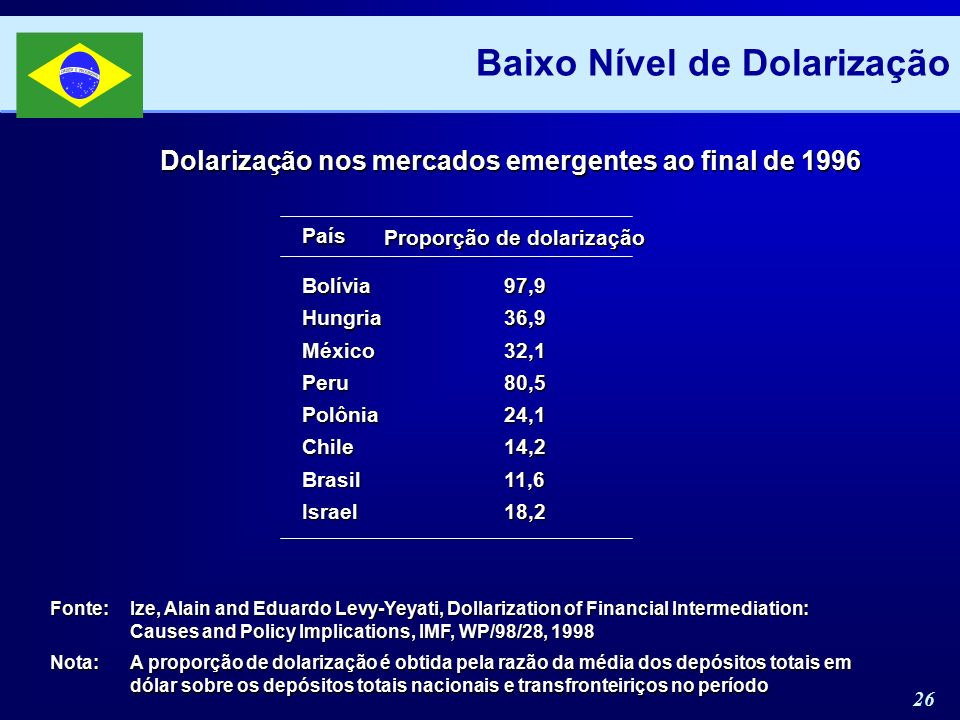 Baixo Nível de Dolarização

Dolarização nos mercados emergentes ao final de 1996

| País | Proporção de dolarização |
|---|---|
| Bolívia | 97,9 |
| Hungria | 36,9 |
| México | 32,1 |
| Peru | 80,5 |
| Polônia | 24,1 |
| Chile | 14,2 |
| Brasil | 11,6 |
| Israel | 18,2 |

Fonte: Ize, Alain and Eduardo Levy-Yeyati, Dollarization of Financial Intermediation: Causes and Policy Implications, IMF, WP/98/28, 1998

Nota: A proporção de dolarização é obtida pela razão da média dos depósitos totais em dólar sobre os depósitos totais nacionais e transfronteiriços no período

26